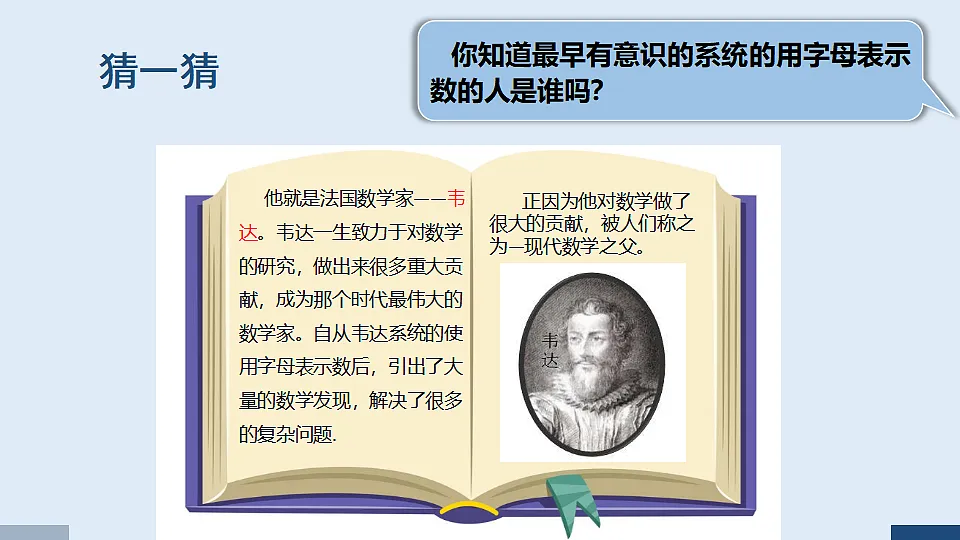 猜一猜

你知道最早有意识的系统的用字母表示数的人是谁吗?

他就是法国数学家——韦达。韦达一生致力于对数学的研究，做出来很多重大贡献，成为那个时代最伟大的数学家。自从韦达系统的使用字母表示数后，引出了大量的数学发现，解决了很多的复杂问题.

正因为他对数学做了很大的贡献，被人们称之为—现代数学之父。

韦达